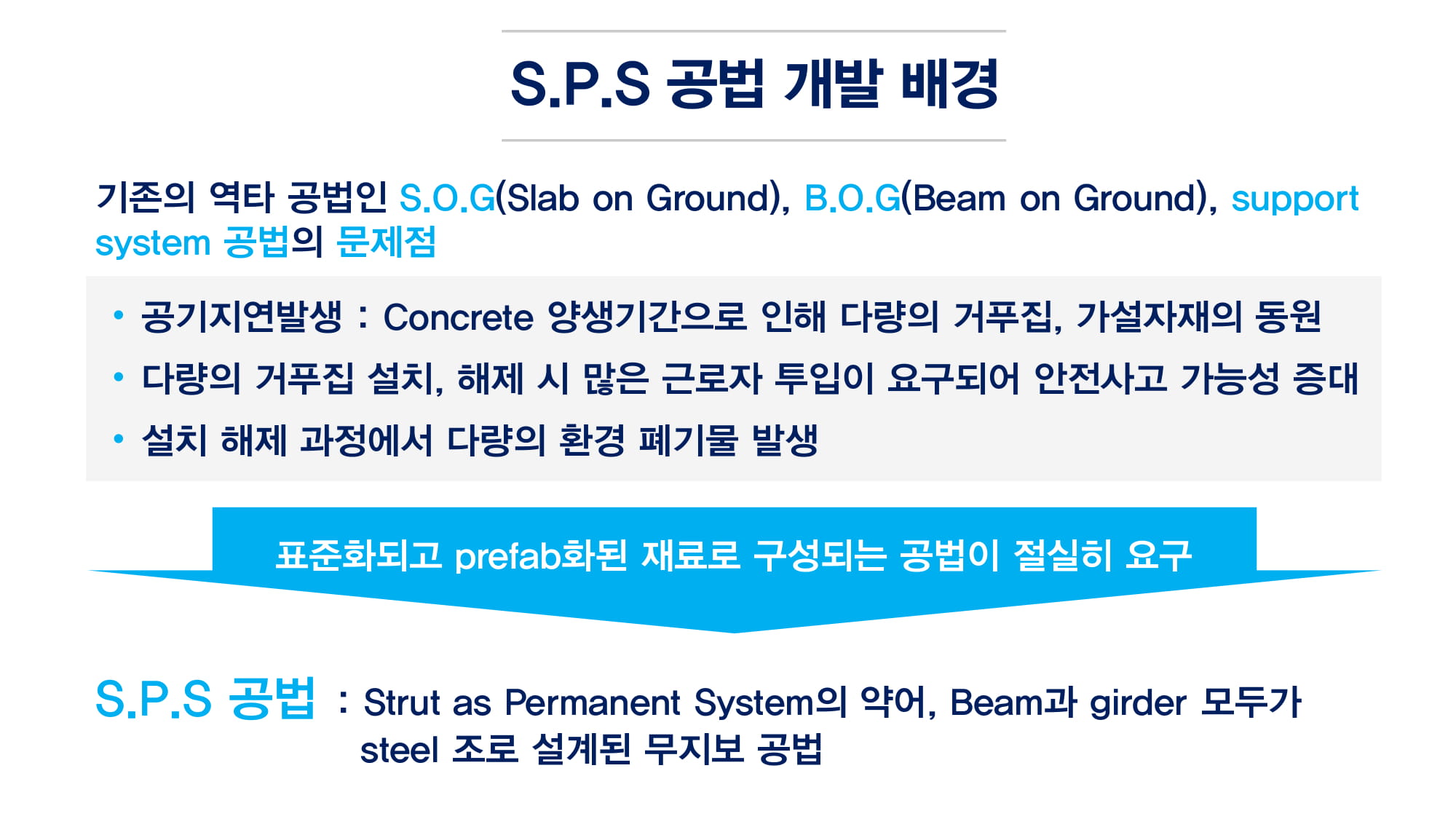 S.P.S 공법 개발 배경

기존의 역타 공법인 S.O.G(Slab on Ground), B.O.G(Beam on Ground), support system 공법의 문제점

• 공기지연발생 : Concrete 양생기간으로 인해 다량의 거푸집, 가설자재의 동원
• 다량의 거푸집 설치, 해제 시 많은 근로자 투입이 요구되어 안전사고 가능성 증대
• 설치 해제 과정에서 다량의 환경 폐기물 발생

표준화되고 prefab화된 재료로 구성되는 공법이 절실히 요구

S.P.S 공법 : Strut as Permanent System의 약어, Beam과 girder 모두가 steel 조로 설계된 무지보 공법